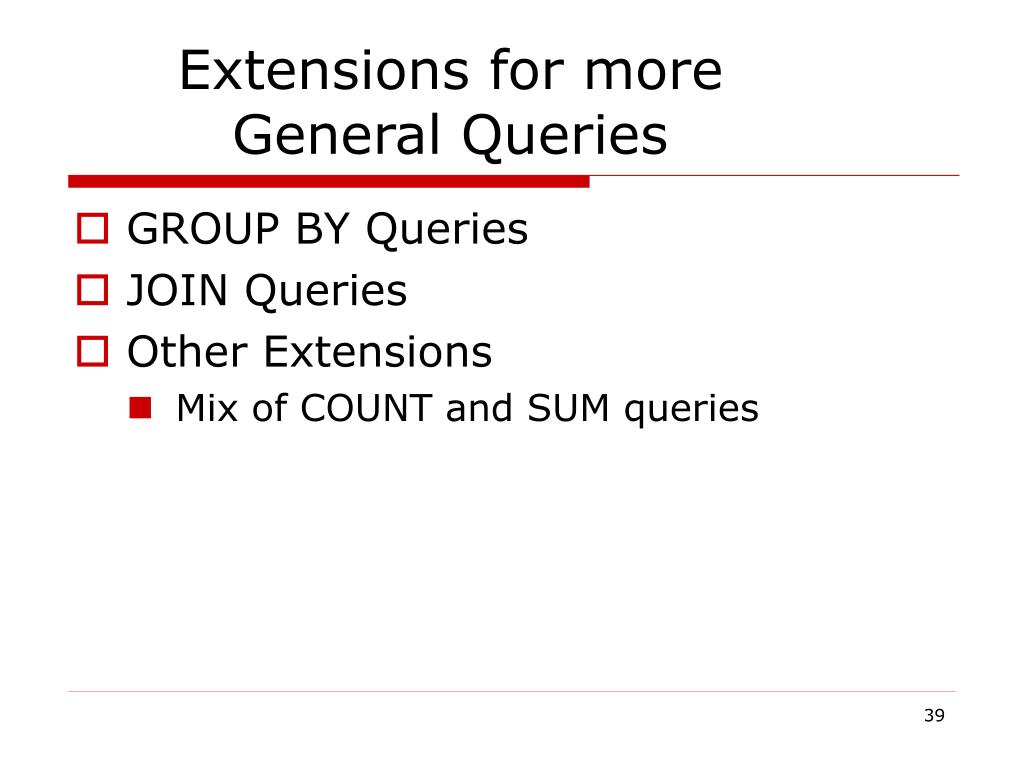 Extensions for more General Queries

GROUP BY Queries
JOIN Queries
Other Extensions
Mix of COUNT and SUM queries

39